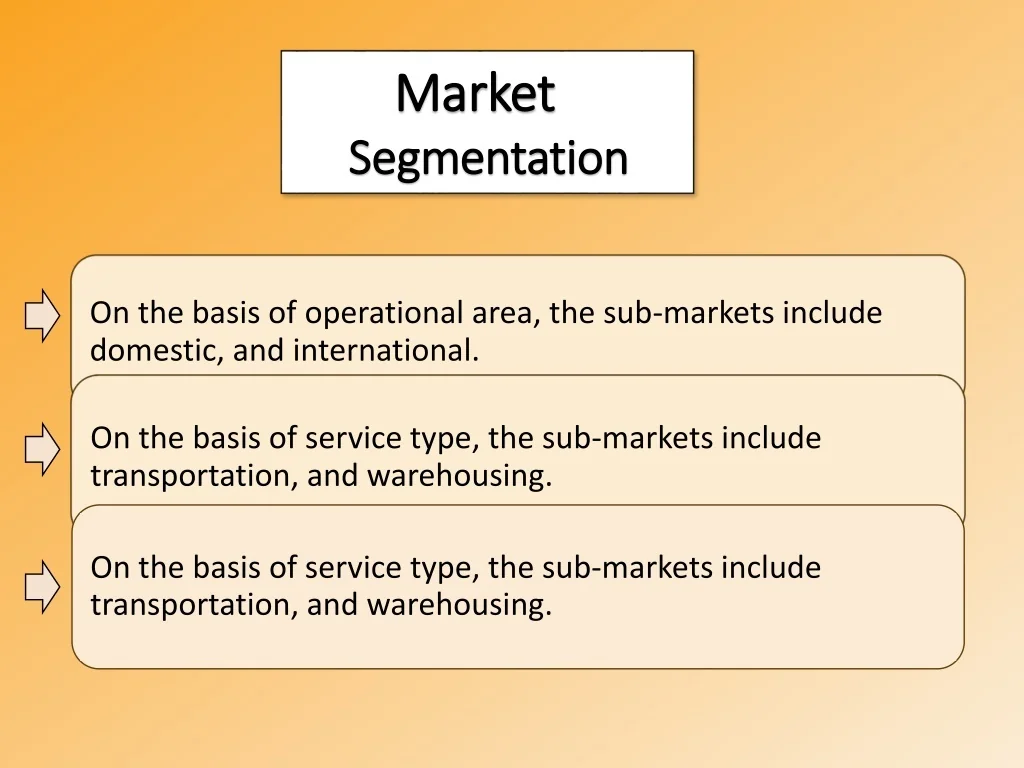 Market Segmentation

On the basis of operational area, the sub-markets include domestic, and international.

On the basis of service type, the sub-markets include transportation, and warehousing.

On the basis of service type, the sub-markets include transportation, and warehousing.